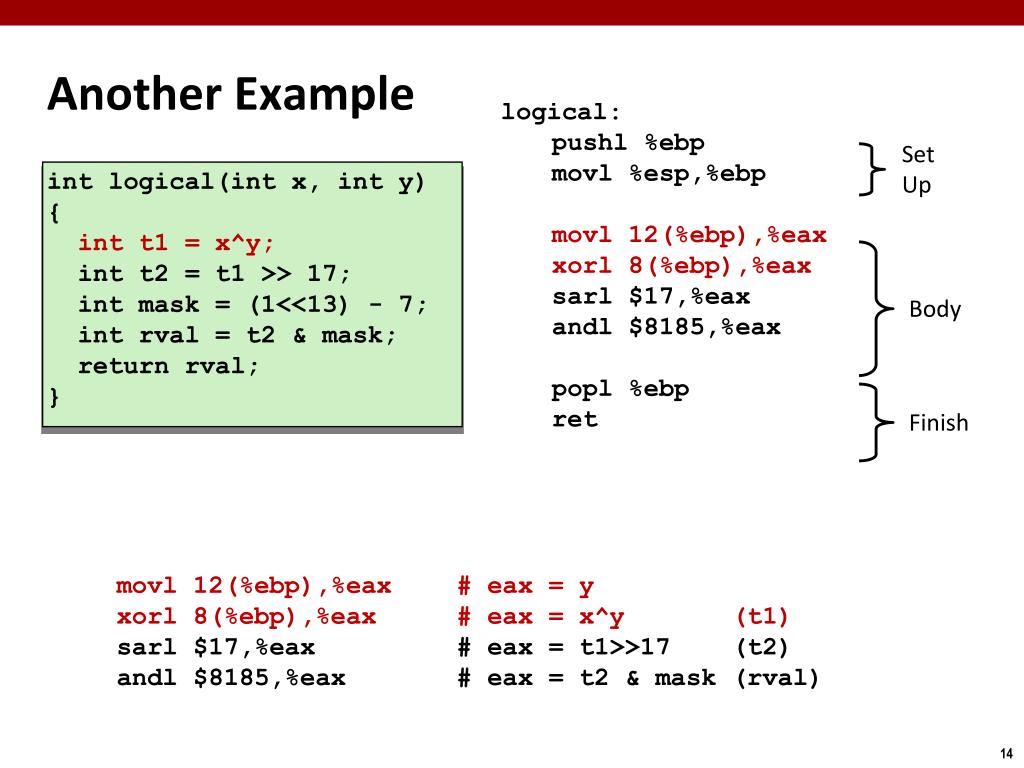 Another Example

int logical(int x, int y)
{
int t1 = x^y;
int t2 = t1 >> 17;
int mask = (1<<13) - 7;
int rval = t2 & mask;
return rval;
}

logical:
pushl %ebp
movl %esp,%ebp

movl 12(%ebp),%eax
xorl 8(%ebp),%eax
sarl $17,%eax
andl $8185,%eax

popl %ebp
ret

Set Up

Body

Finish

movl 12(%ebp),%eax # eax = y
xorl 8(%ebp),%eax # eax = x^y (t1)
sarl $17,%eax # eax = t1>>17 (t2)
andl $8185,%eax # eax = t2 & mask (rval)

14